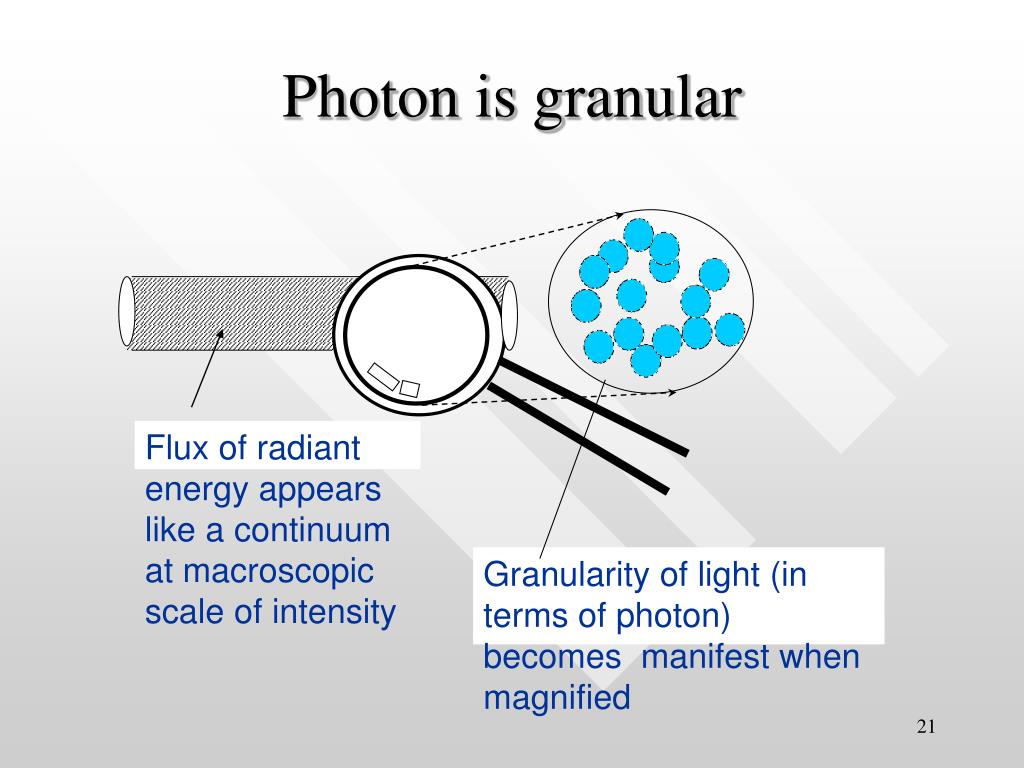 Photon is granular

Flux of radiant energy appears like a continuum at macroscopic scale of intensity

Granularity of light (in terms of photon) becomes  manifest when magnified

21